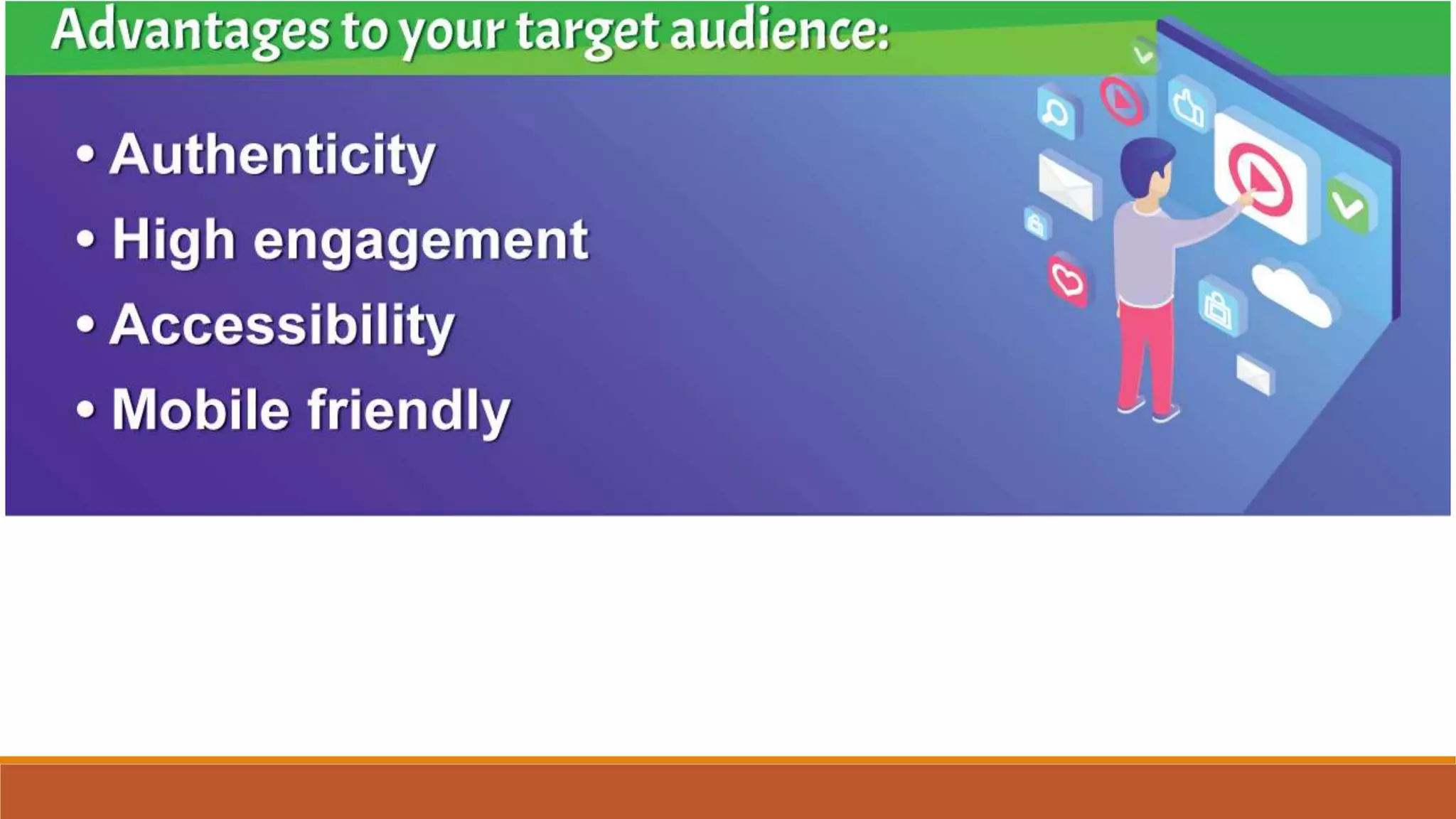 Advantages to your target audience:

• Authenticity
• High engagement
• Accessibility
• Mobile friendly